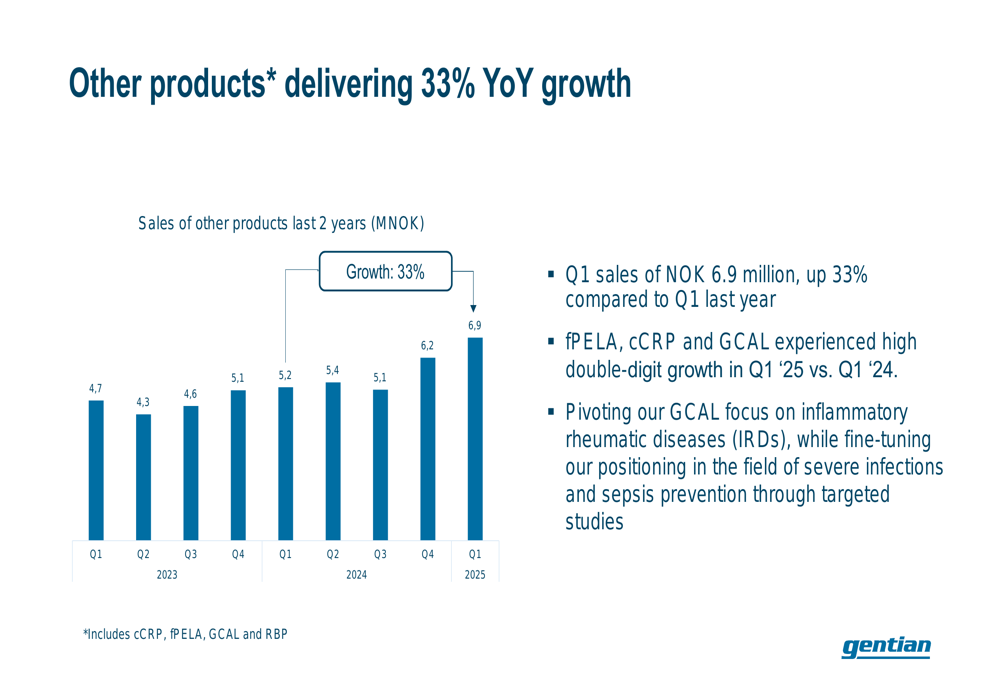 Other products* delivering 33% YoY growth

Sales of other products last 2 years (MNOK)

Growth: 33%

4,7
4,3
4,6
5,1
5,2
5,4
5,1
6,2
6,9

Q1 Q2 Q3 Q4 Q1 Q2 Q3 Q4 Q1

2023
2024
2025

▪ Q1 sales of NOK 6.9 million, up 33% compared to Q1 last year

▪ fPELA, cCRP and GCAL experienced high double-digit growth in Q1 '25 vs. Q1 '24.

▪ Pivoting our GCAL focus on inflammatory rheumatic diseases (IRDs), while fine-tuning our positioning in the field of severe infections and sepsis prevention through targeted studies

*Includes cCRP, fPELA, GCAL and RBP

gentian